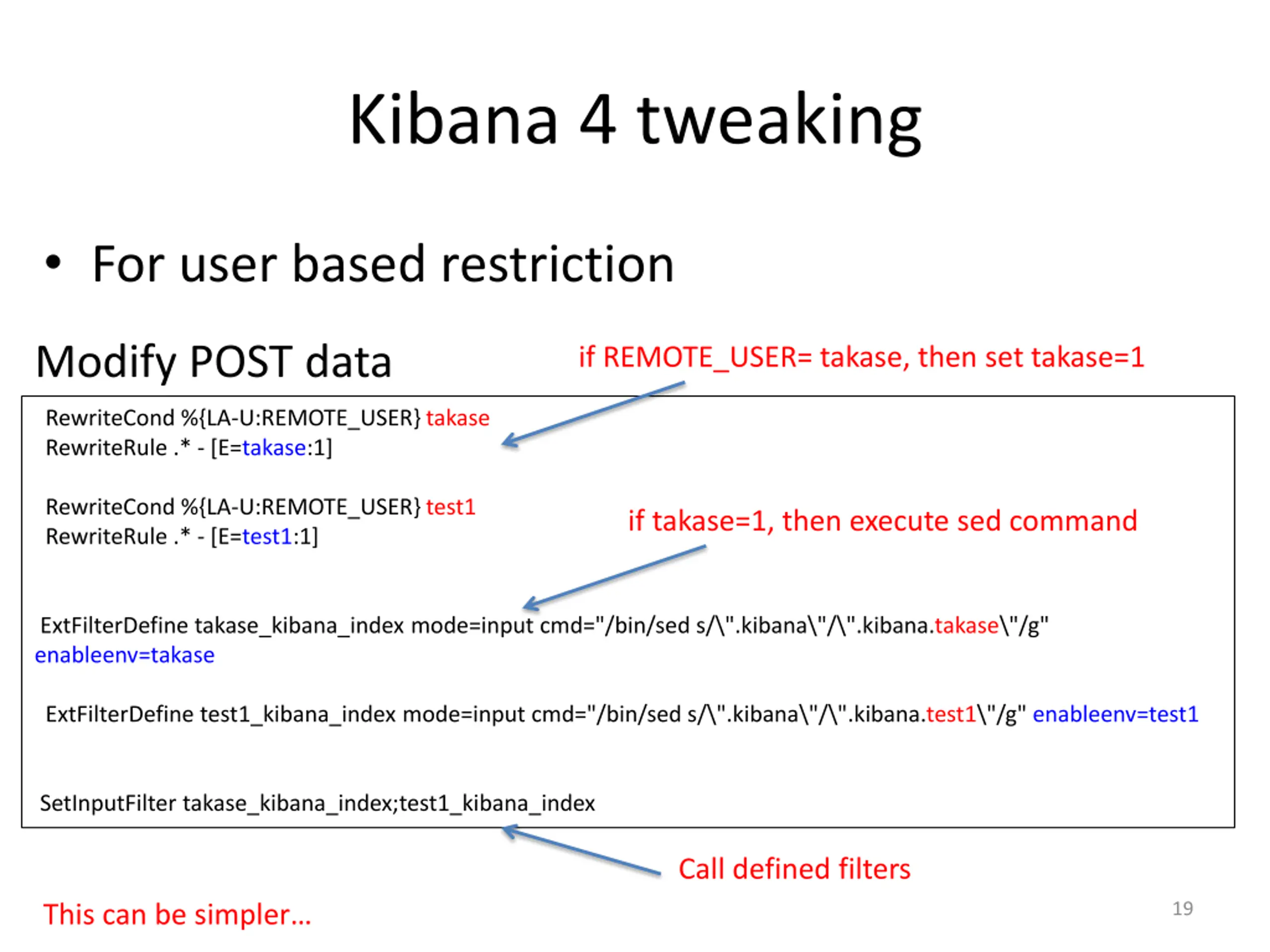 Kibana 4 tweaking

• For user based restriction

Modify POST data

if REMOTE_USER= takase, then set takase=1

RewriteCond %{LA-U:REMOTE_USER} takase
RewriteRule .* - [E=takase:1]

RewriteCond %{LA-U:REMOTE_USER} test1
RewriteRule .* - [E=test1:1]

if takase=1, then execute sed command

ExtFilterDefine takase_kibana_index mode=input cmd="/bin/sed s/\".kibana\"/\".kibana.takase\"/g" enableenv=takase

ExtFilterDefine test1_kibana_index mode=input cmd="/bin/sed s/\".kibana\"/\".kibana.test1\"/g" enableenv=test1

SetInputFilter takase_kibana_index;test1_kibana_index

Call defined filters

This can be simpler...

19